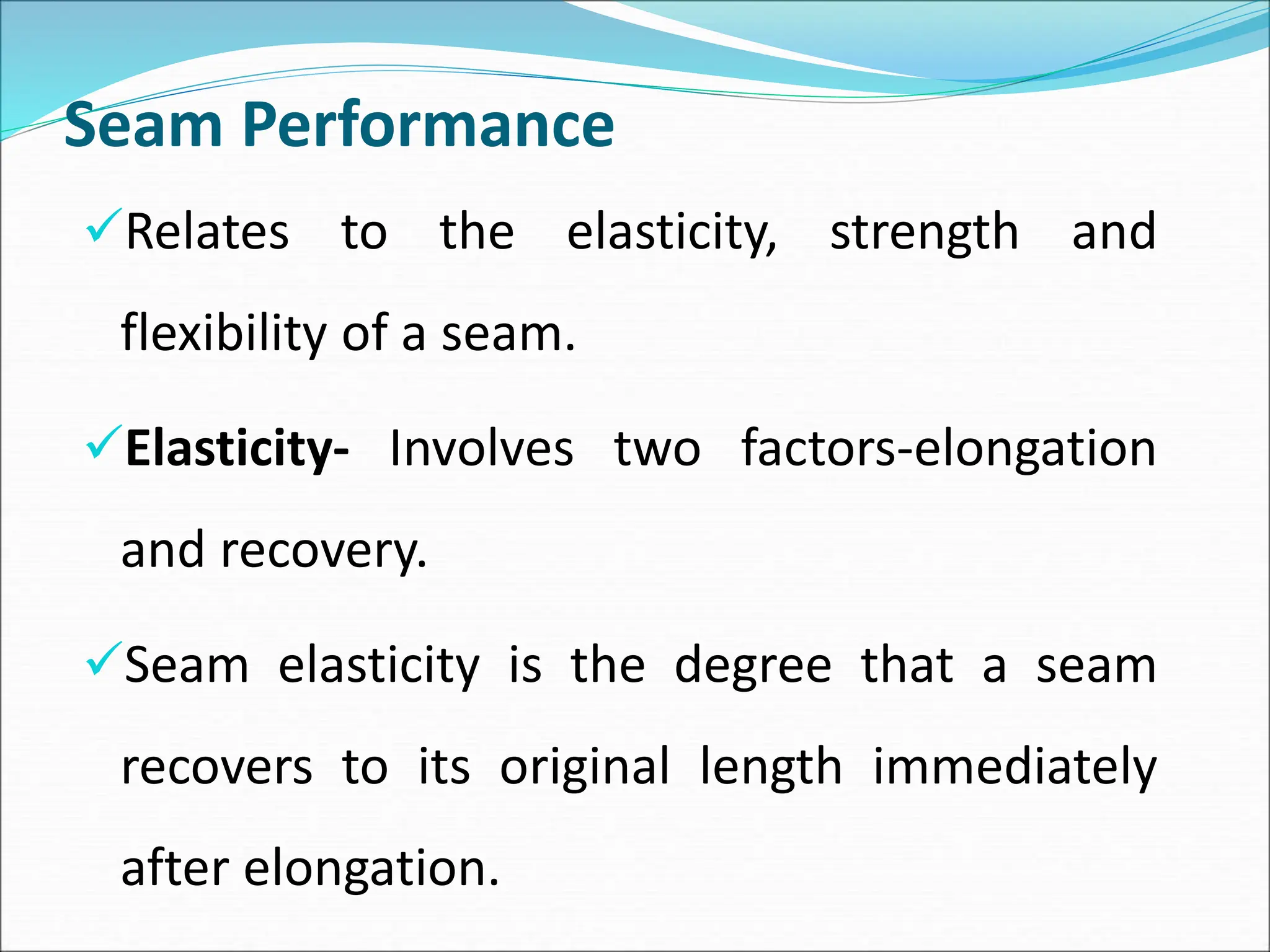 Seam Performance

✓Relates to the elasticity, strength and flexibility of a seam.

✓Elasticity- Involves two factors-elongation and recovery.

✓Seam elasticity is the degree that a seam recovers to its original length immediately after elongation.